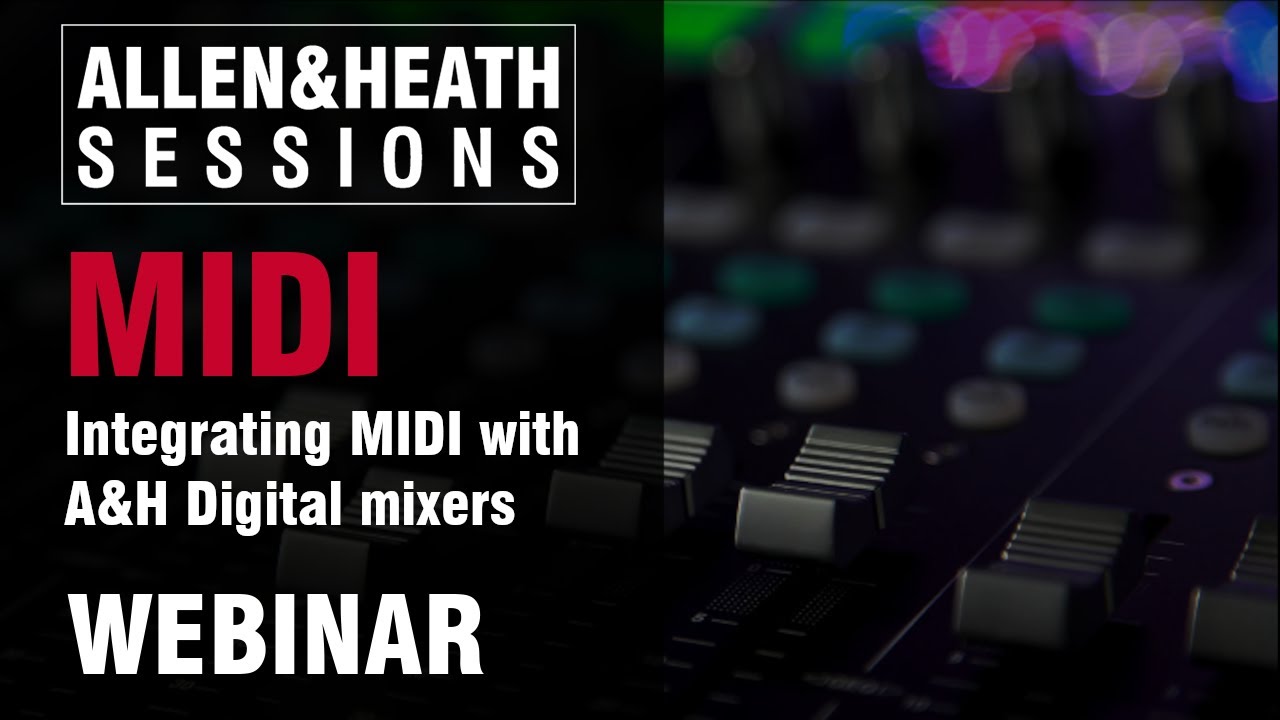 ALLEN&HEATH
SESSIONS

MIDI

Integrating MIDI with A&H Digital mixers

WEBINAR